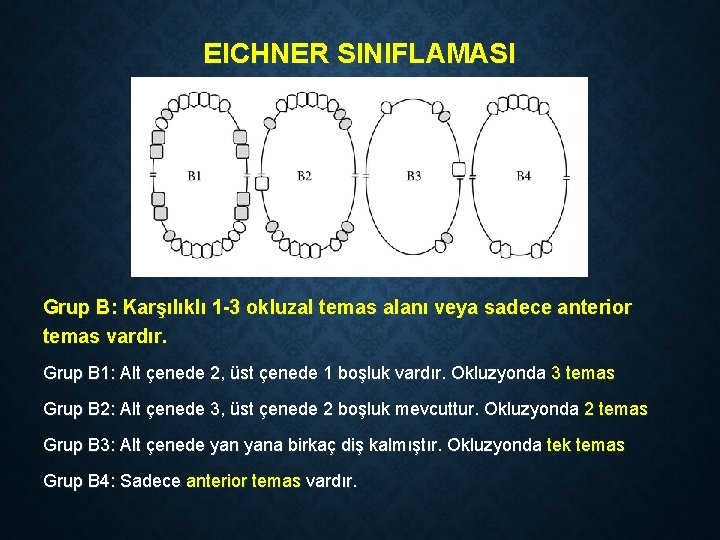 EICHNER SINIFLAMASI

B1

B2

B3

B4

Grup B: Karşılıklı 1-3 okluzal temas alanı veya sadece anterior temas vardır.

Grup B1: Alt çenede 2, üst çenede 1 boşluk vardır. Okluzyonda 3 temas

Grup B2: Alt çenede 3, üst çenede 2 boşluk mevcuttur. Okluzyonda 2 temas

Grup B3: Alt çenede yan yana birkaç diş kalmıştır. Okluzyonda tek temas

Grup B4: Sadece anterior temas vardır.